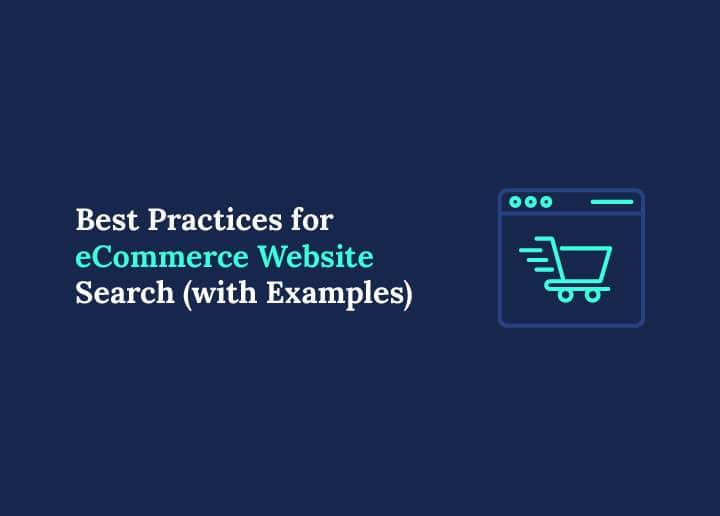 Best Practices for eCommerce Website Search (with Examples)